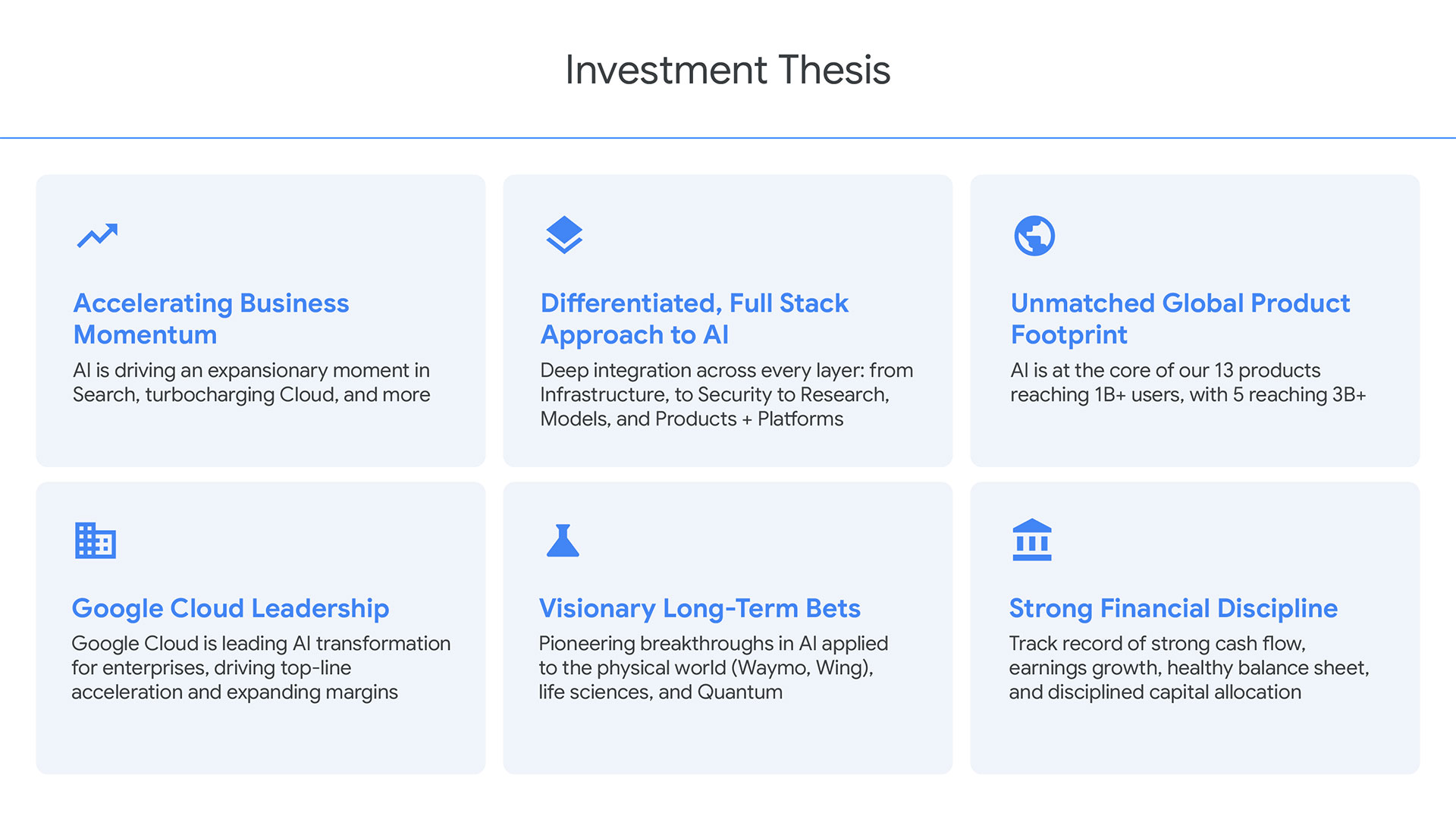 Investment Thesis

Accelerating Business Momentum

AI is driving an expansionary moment in Search, turbocharging Cloud, and more

Differentiated, Full Stack Approach to AI

Deep integration across every layer: from Infrastructure, to Security to Research, Models, and Products + Platforms

Unmatched Global Product Footprint

AI is at the core of our 13 products reaching 1B+ users, with 5 reaching 3B+

Google Cloud Leadership

Google Cloud is leading AI transformation for enterprises, driving top-line acceleration and expanding margins

Visionary Long-Term Bets

Pioneering breakthroughs in AI applied to the physical world (Waymo, Wing), life sciences, and Quantum

Strong Financial Discipline

Track record of strong cash flow, earnings growth, healthy balance sheet, and disciplined capital allocation